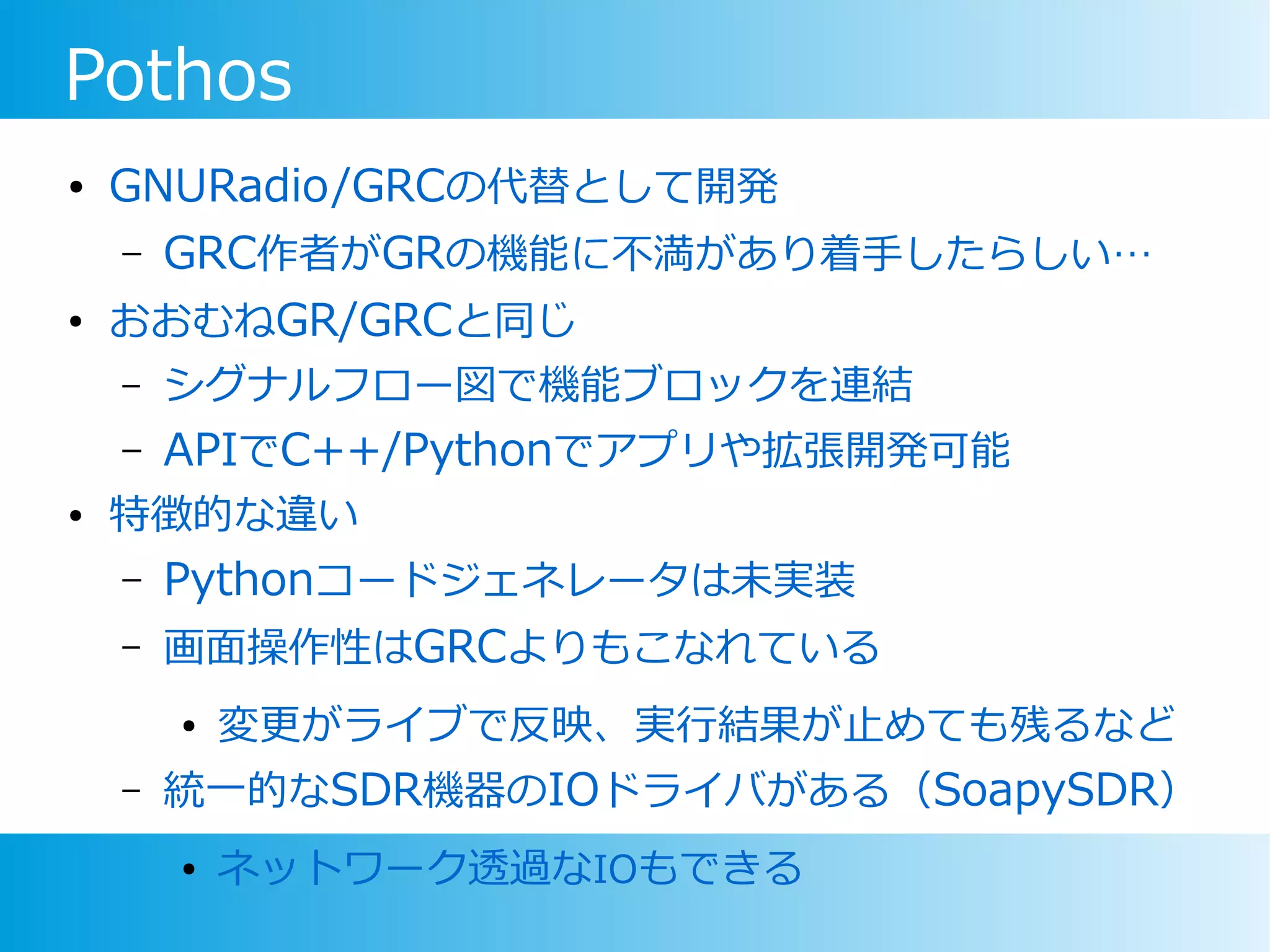 Pothos

• GNURadio/GRCの代替として開発
  – GRC作者がGRの機能に不満があり着手したらしい…
• おおむねGR/GRCと同じ
  – シグナルフロー図で機能ブロックを連結
  – APIでC++/Pythonでアプリや拡張開発可能
• 特徴的な違い
  – Pythonコードジェネレータは未実装
  – 画面操作性はGRCよりもこなれている
    • 変更がライブで反映、実行結果が止めても残るなど
  – 統一的なSDR機器のIOドライバがある（SoapySDR）
    • ネットワーク透過なIOもできる